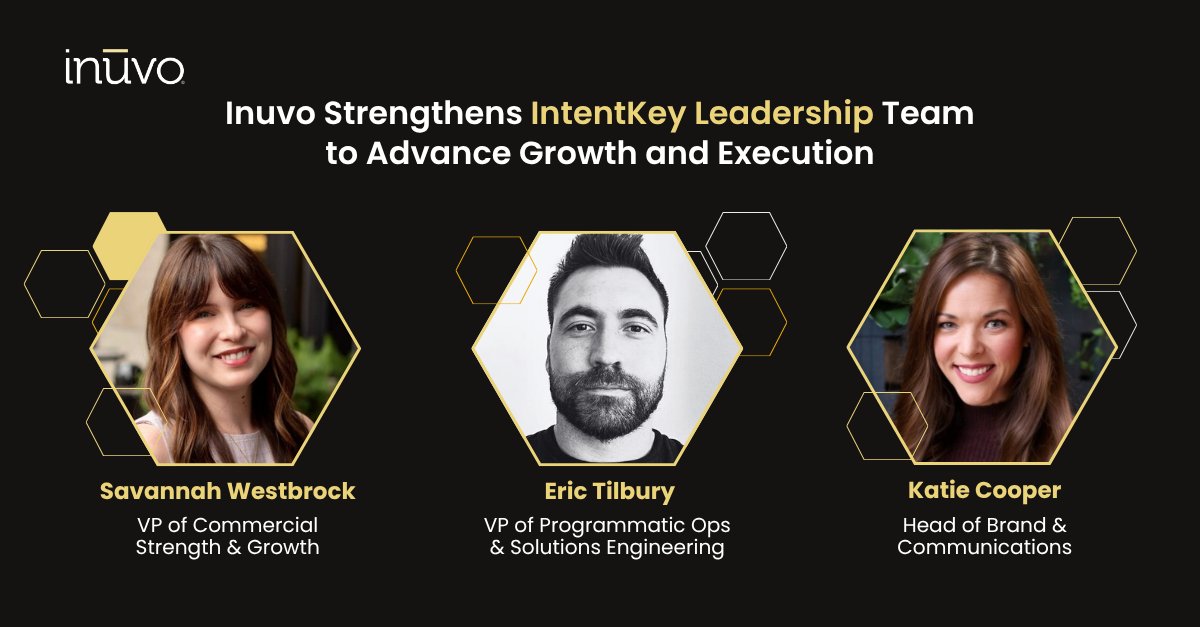 inūvo

Inuvo Strengthens IntentKey Leadership Team to Advance Growth and Execution

Savannah Westbrock
VP of Commercial Strength & Growth

Eric Tilbury
VP of Programmatic Ops & Solutions Engineering

Katie Cooper
Head of Brand & Communications